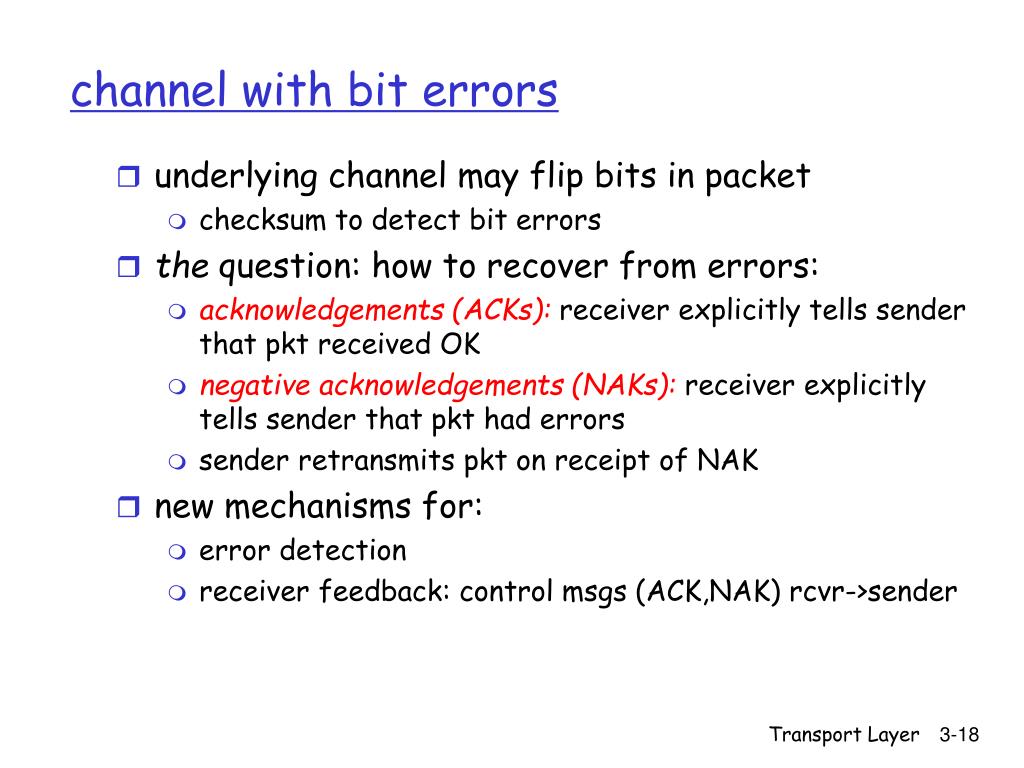 channel with bit errors

underlying channel may flip bits in packet

checksum to detect bit errors

the question: how to recover from errors:

acknowledgements (ACKs): receiver explicitly tells sender that pkt received OK

negative acknowledgements (NAKs): receiver explicitly tells sender that pkt had errors

sender retransmits pkt on receipt of NAK

new mechanisms for:

error detection

receiver feedback: control msgs (ACK,NAK) rcvr->sender

Transport Layer 3-18